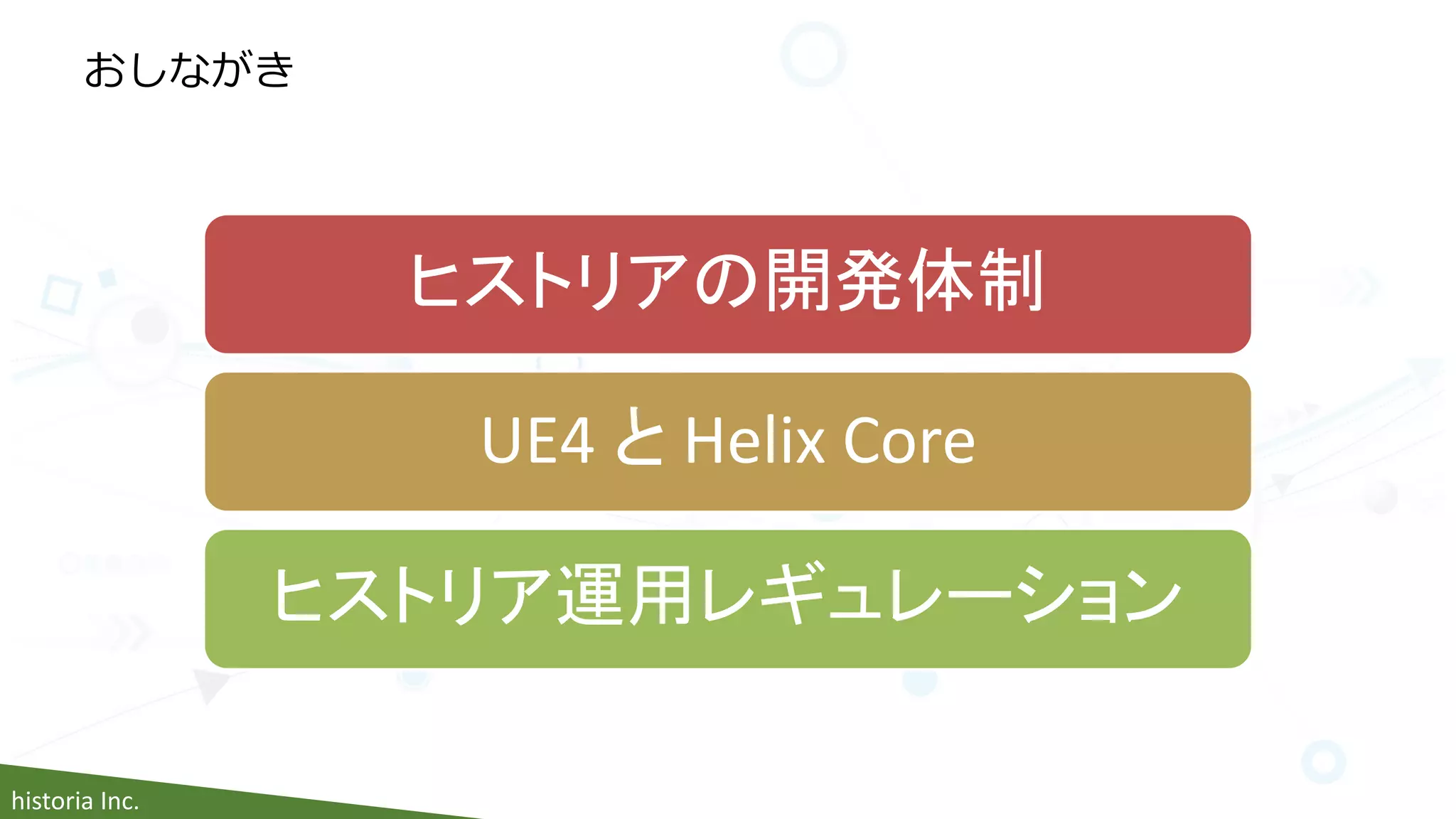 おしながき

ヒストリアの開発体制

UE4 と Helix Core

ヒストリア運用レギュレーション

historia Inc.